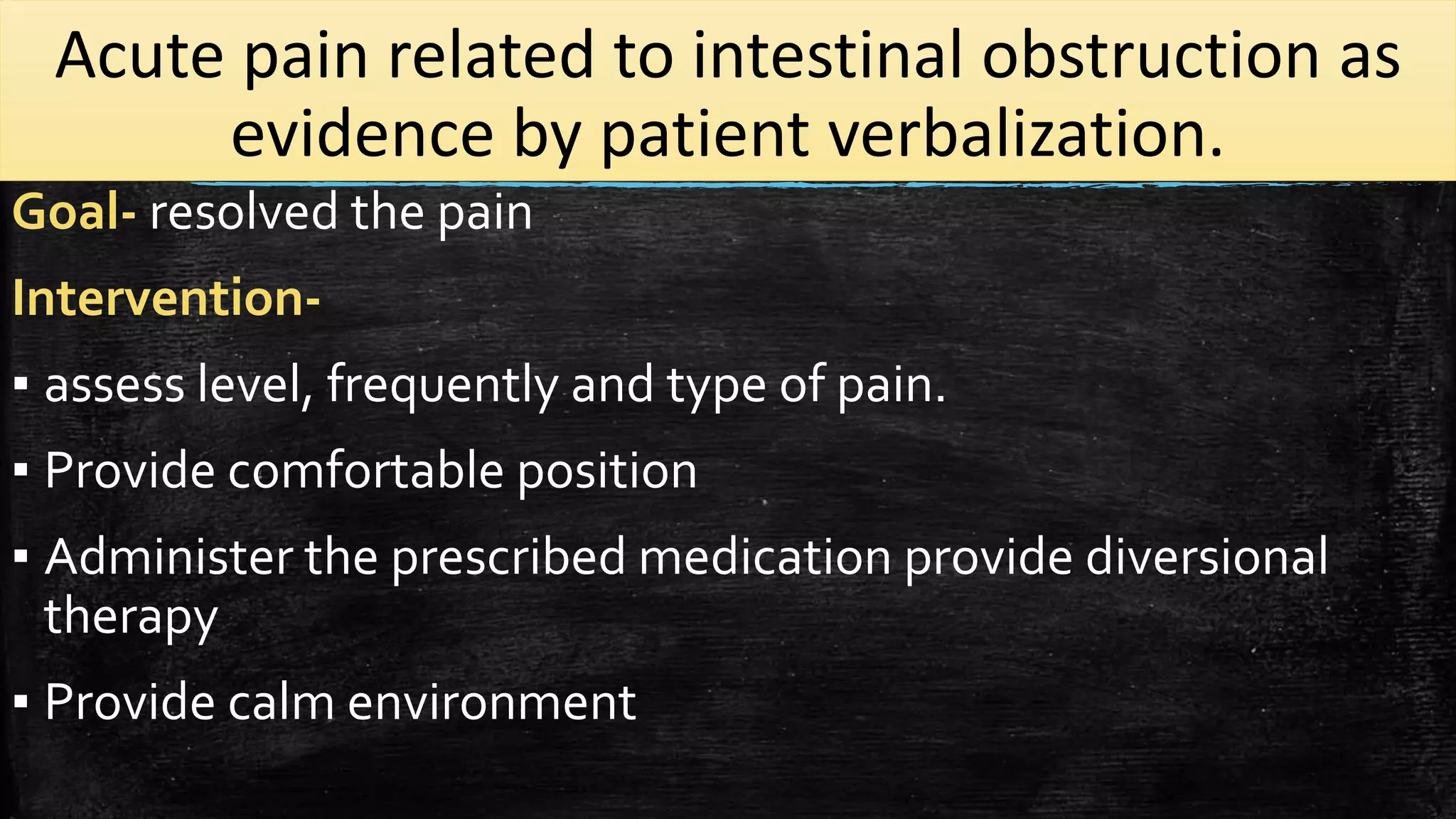 Acute pain related to intestinal obstruction as evidence by patient verbalization.

Goal- resolved the pain

Intervention-

▪ assess level, frequently and type of pain.

▪ Provide comfortable position

▪ Administer the prescribed medication provide diversional therapy

▪ Provide calm environment